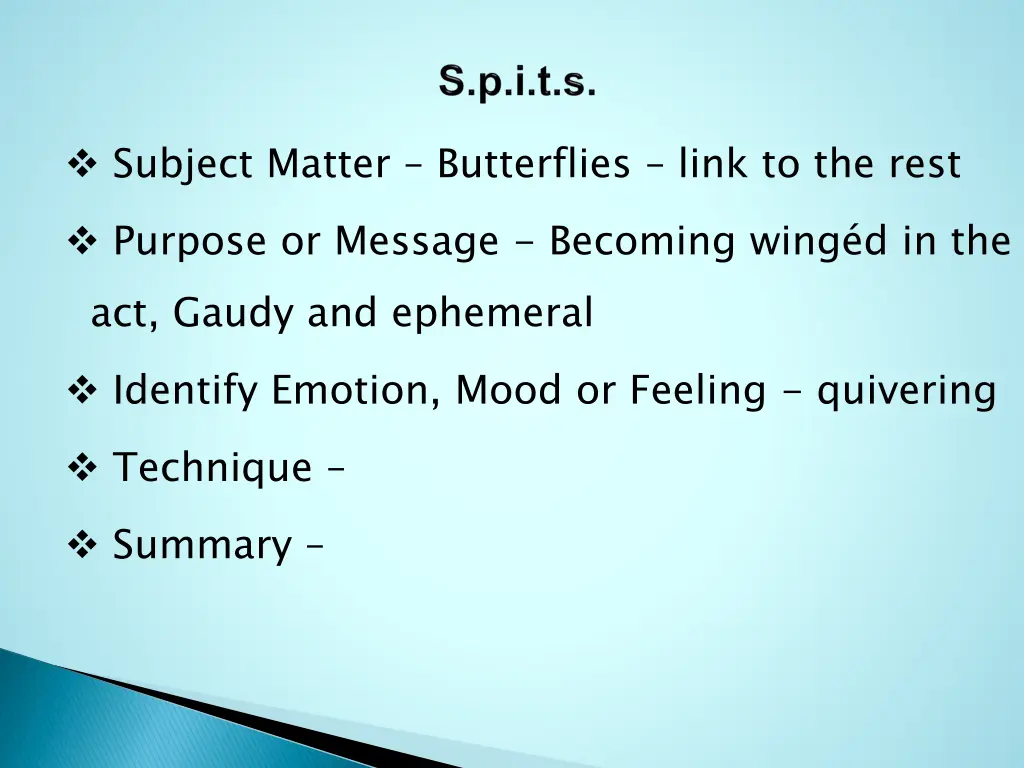 S.p.i.t.s.

❖ Subject Matter – Butterflies – link to the rest

❖ Purpose or Message - Becoming wingéd in the act, Gaudy and ephemeral

❖ Identify Emotion, Mood or Feeling - quivering

❖ Technique –

❖ Summary –